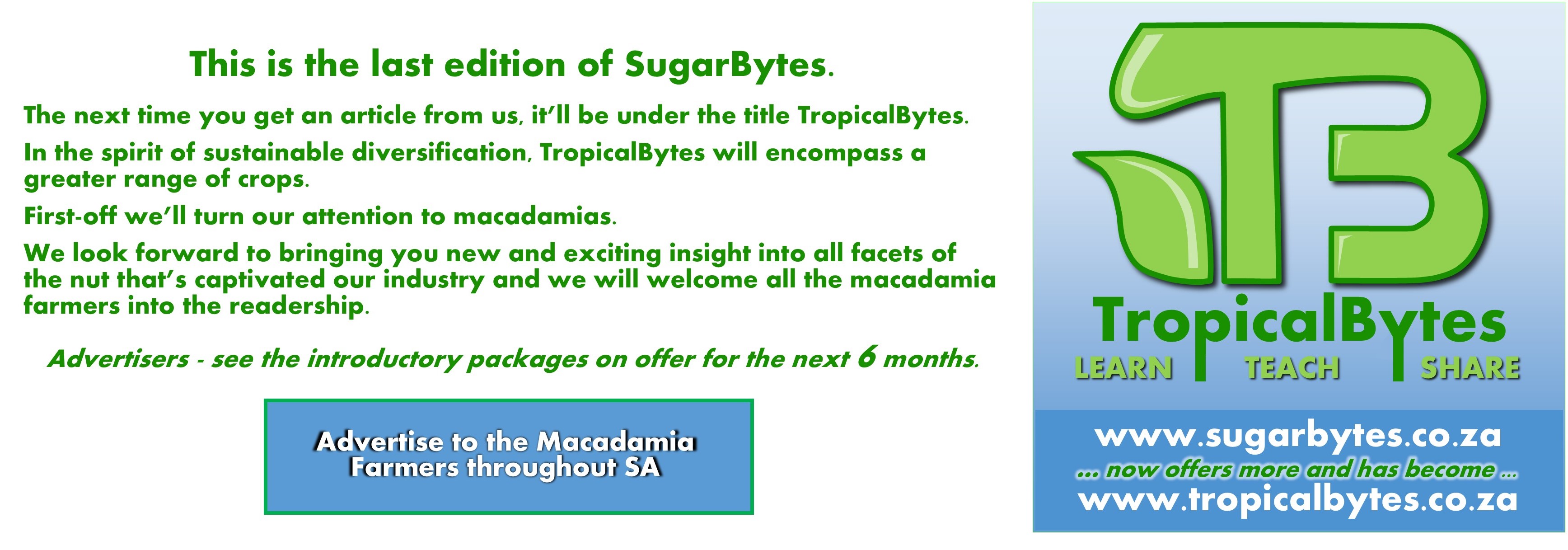 This is the last edition of SugarBytes.

The next time you get an article from us, it'll be under the title TropicalBytes.

In the spirit of sustainable diversification, TropicalBytes will encompass a greater range of crops.

First-off we'll turn our attention to macadamias.

We look forward to bringing you new and exciting insight into all facets of the nut that's captivated our industry and we will welcome all the macadamia farmers into the readership.

Advertisers - see the introductory packages on offer for the next 6 months.

Advertise to the Macadamia Farmers throughout SA

TB

TropicalBytes

LEARN TEACH SHARE

www.sugarbytes.co.za
... now offers more and has become ...
www.tropicalbytes.co.za